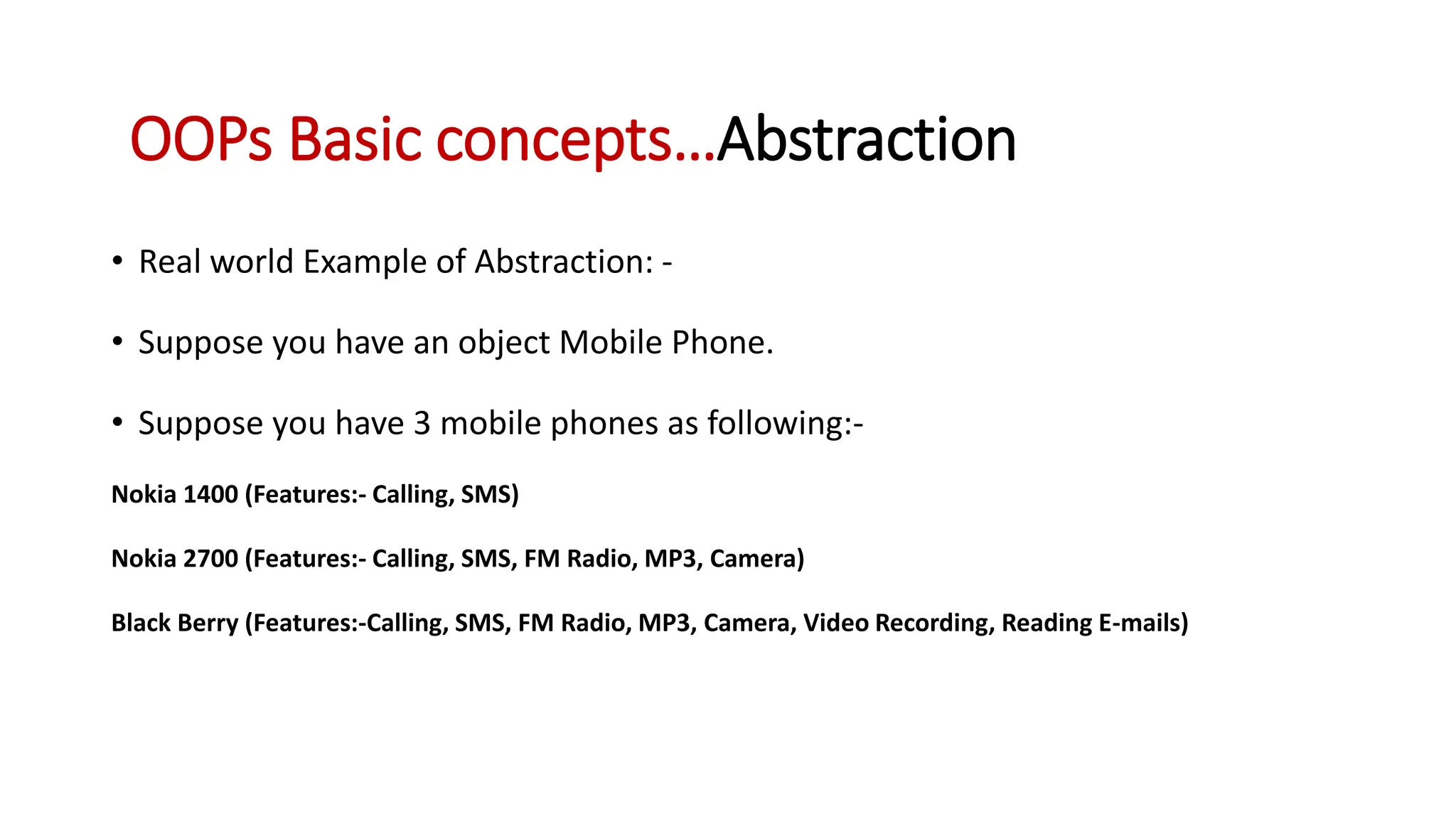 OOPs Basic concepts…Abstraction

• Real world Example of Abstraction: -

• Suppose you have an object Mobile Phone.

• Suppose you have 3 mobile phones as following:-

Nokia 1400 (Features:- Calling, SMS)

Nokia 2700 (Features:- Calling, SMS, FM Radio, MP3, Camera)

Black Berry (Features:-Calling, SMS, FM Radio, MP3, Camera, Video Recording, Reading E-mails)